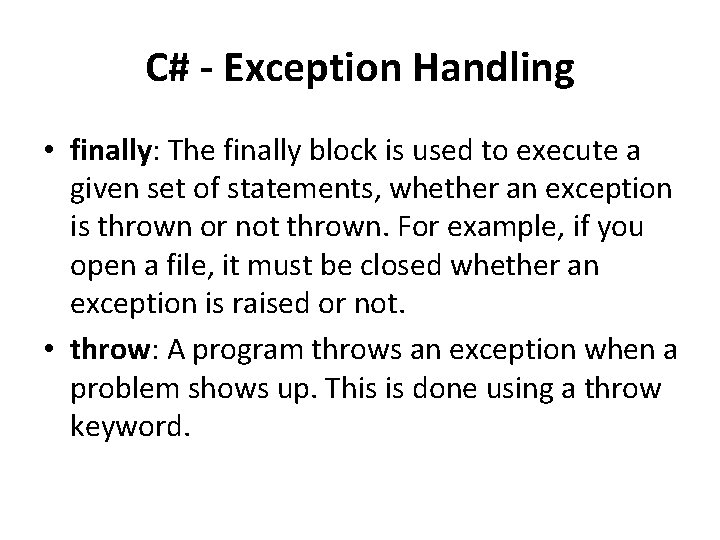 C# - Exception Handling

• finally: The finally block is used to execute a given set of statements, whether an exception is thrown or not thrown. For example, if you open a file, it must be closed whether an exception is raised or not.

• throw: A program throws an exception when a problem shows up. This is done using a throw keyword.